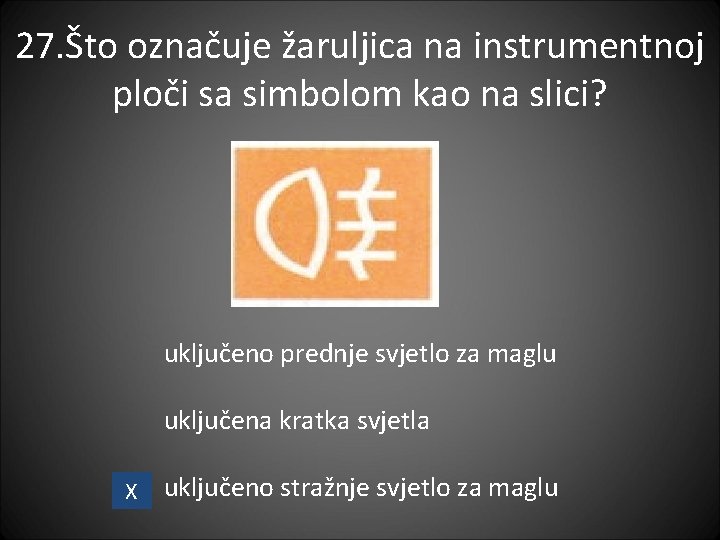 27.Što označuje žaruljica na instrumentnoj ploči sa simbolom kao na slici?

uključeno prednje svjetlo za maglu

uključena kratka svjetla

X uključeno stražnje svjetlo za maglu